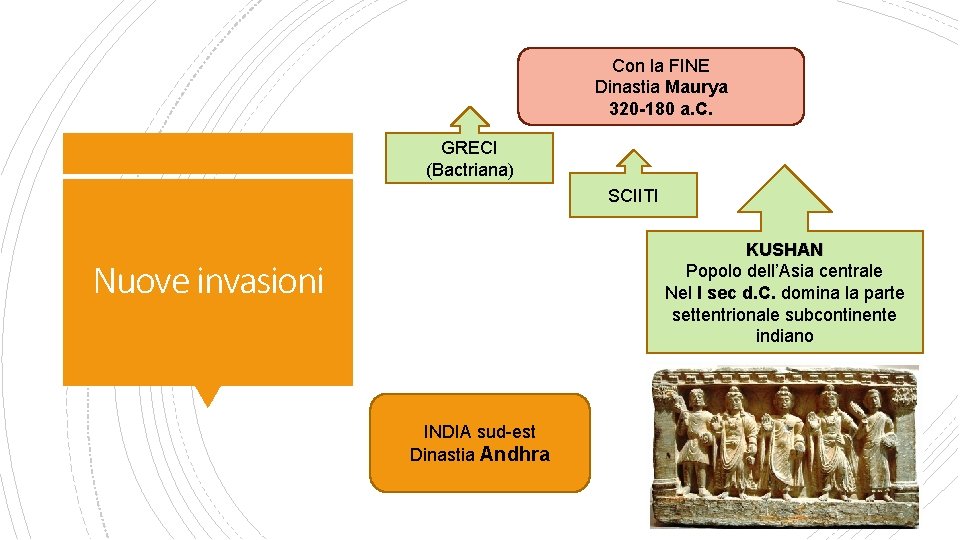 Nuove invasioni

Con la FINE
Dinastia Maurya
320-180 a.C.

GRECI
(Bactriana)

SCIITI

KUSHAN
Popolo dell'Asia centrale
Nel I sec d.C. domina la parte settentrionale subcontinente indiano

INDIA sud-est
Dinastia Andhra